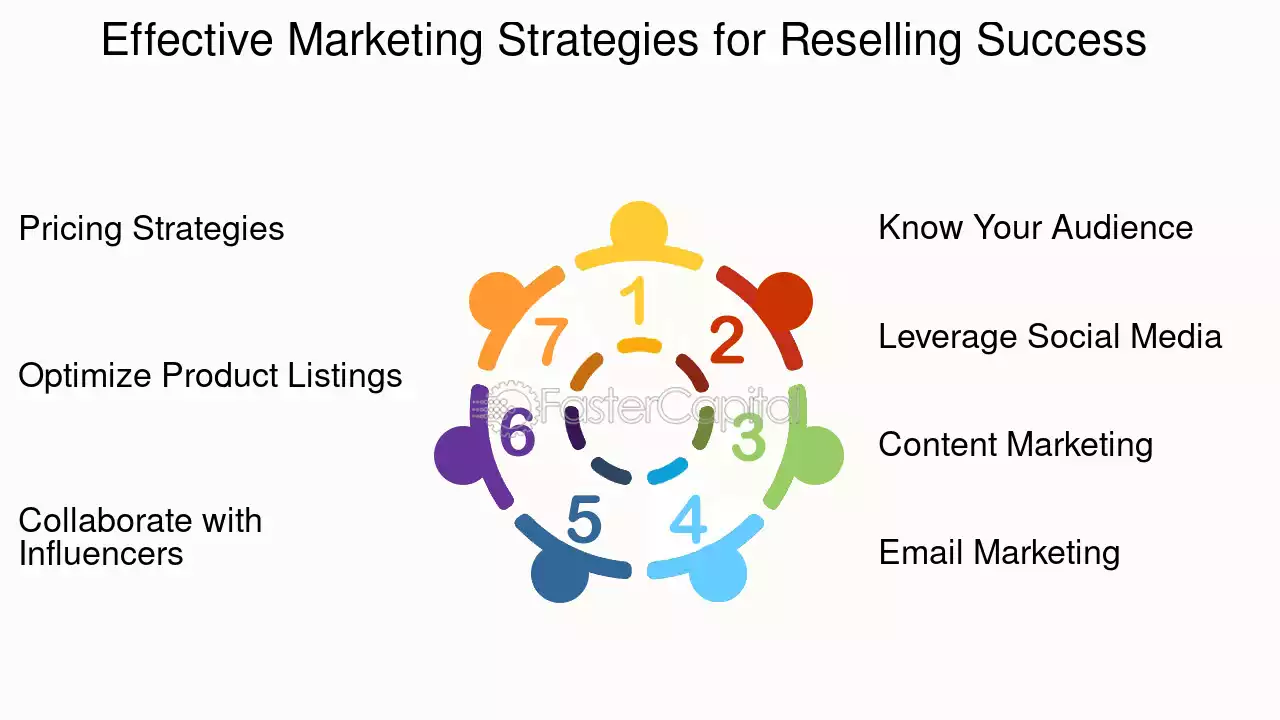 Effective Marketing Strategies for Reselling Success

Pricing Strategies

Optimize Product Listings

Collaborate with Influencers

1
2
3
4
5
6
7

FasterCapital

Know Your Audience

Leverage Social Media

Content Marketing

Email Marketing